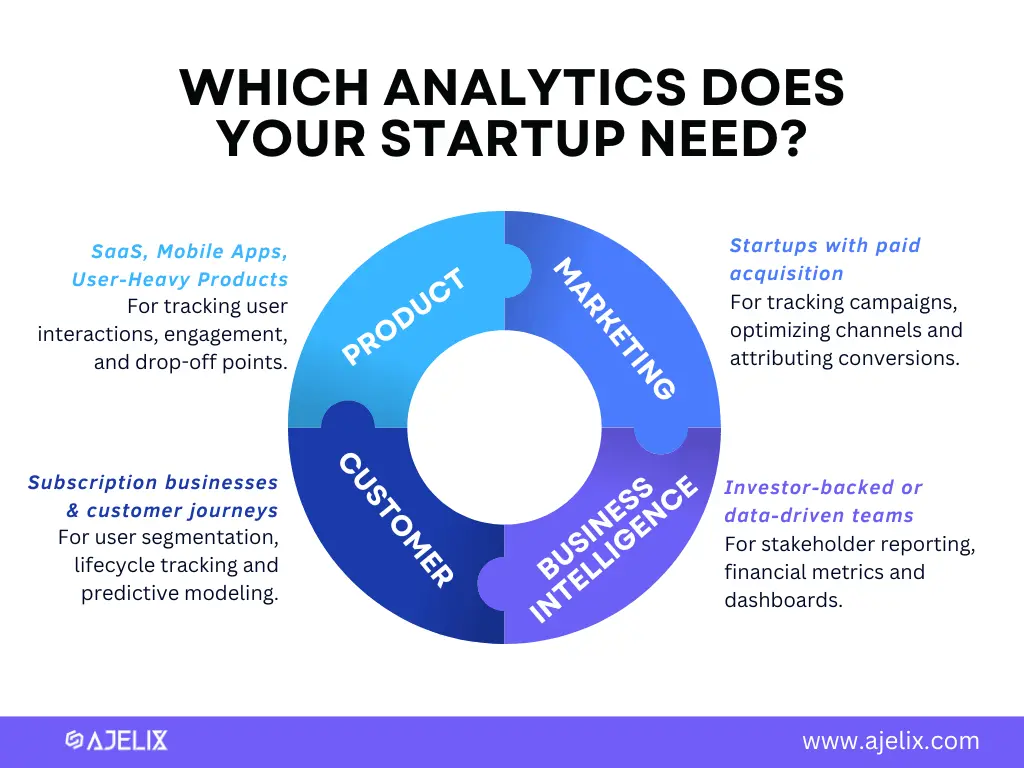 WHICH ANALYTICS DOES YOUR STARTUP NEED?

SaaS, Mobile Apps, User-Heavy Products
For tracking user interactions, engagement, and drop-off points.

PRODUCT

MARKETING

Startups with paid acquisition
For tracking campaigns, optimizing channels and attributing conversions.

Subscription businesses & customer journeys
For user segmentation, lifecycle tracking and predictive modeling.

CUSTOMER

BUSINESS INTELLIGENCE

Investor-backed or data-driven teams
For stakeholder reporting, financial metrics and dashboards.

AJELIX

www.ajelix.com